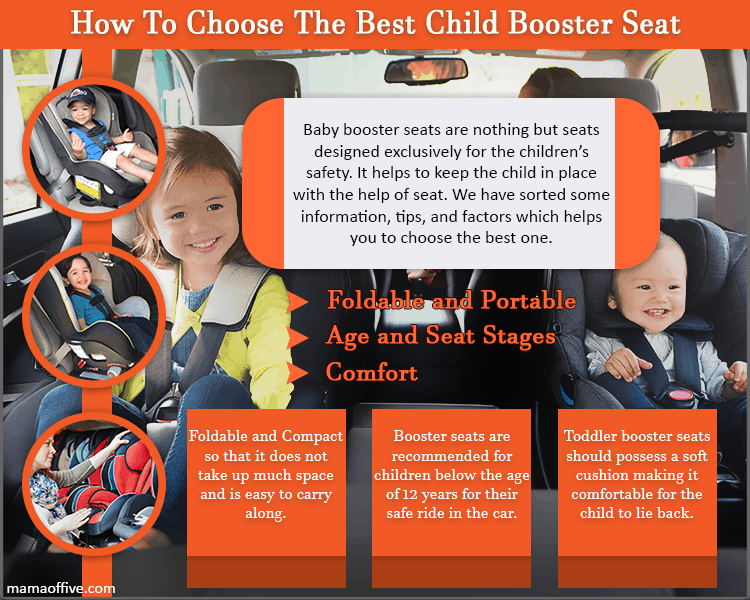 How To Choose The Best Child Booster Seat

Baby booster seats are nothing but seats designed exclusively for the children's safety. It helps to keep the child in place with the help of seat. We have sorted some information, tips, and factors which helps you to choose the best one.

Foldable and Portable

Age and Seat Stages

Comfort

Foldable and Compact so that it does not take up much space and is easy to carry along.

Booster seats are recommended for children below the age of 12 years for their safe ride in the car.

Toddler booster seats should possess a soft cushion making it comfortable for the child to lie back.

mamaoffive.com